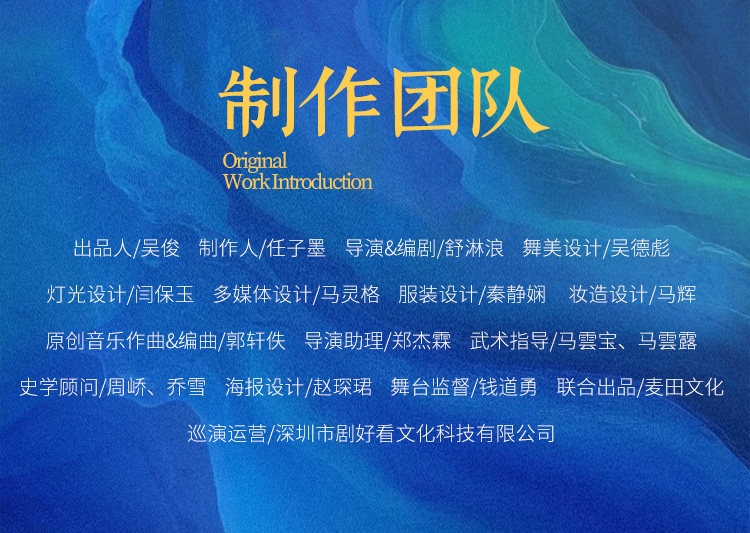 制作团队

Original
Work Introduction

出品人/吴俊　制作人/任子墨　导演&编剧/舒淋浪　舞美设计/吴德彪

灯光设计/闫保玉　多媒体设计/马灵格　服装设计/秦静娴　妆造设计/马辉

原创音乐作曲&编曲/郭轩佚　导演助理/郑杰霖　武术指导/马雲宝、马雲露

史学顾问/周峤、乔雪　海报设计/赵琛珺　舞台监督/钱道勇　联合出品/麦田文化

巡演运营/深圳市剧好看文化科技有限公司